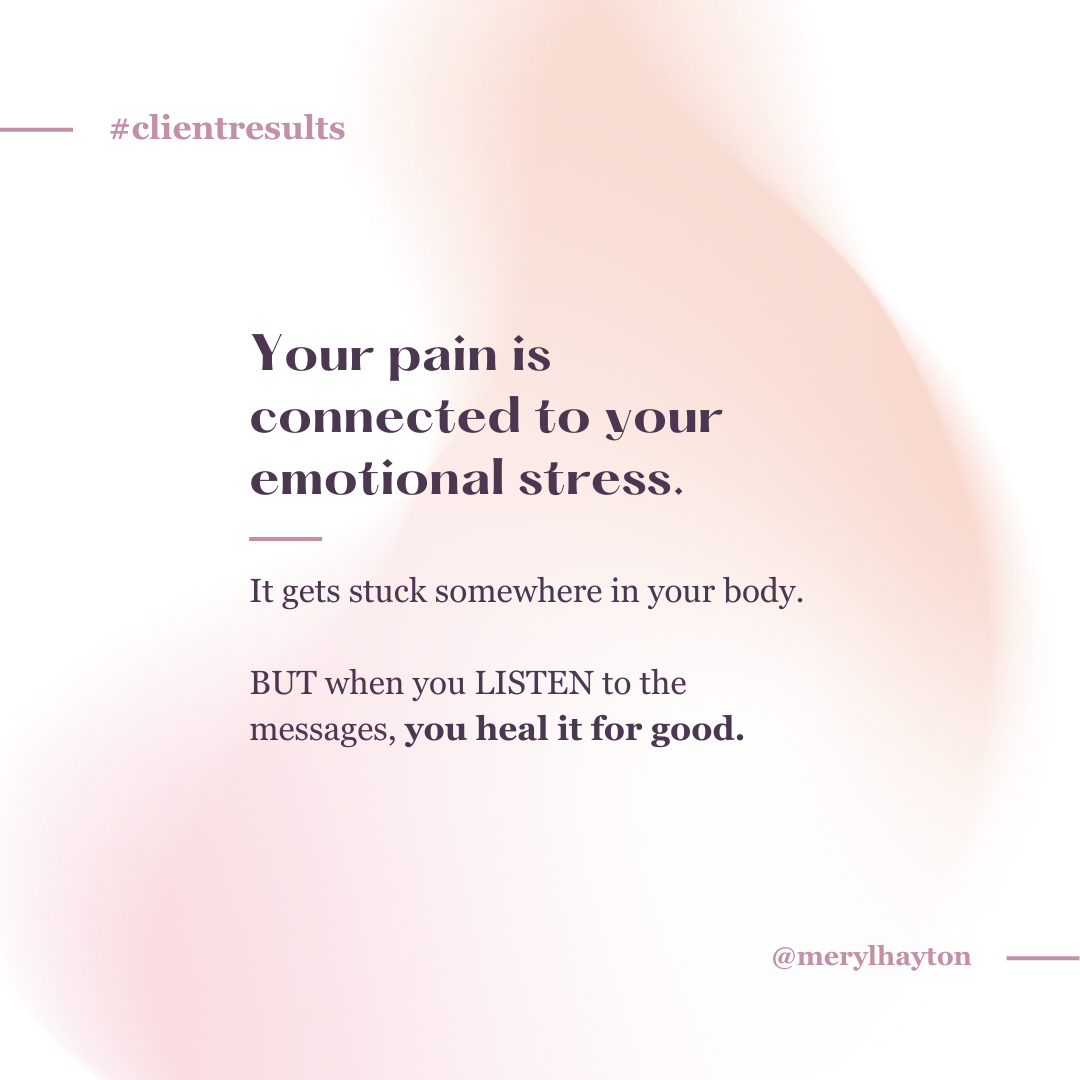 #clientresults

Your pain is connected to your emotional stress.

It gets stuck somewhere in your body.

BUT when you LISTEN to the messages, you heal it for good.

@merylhayton